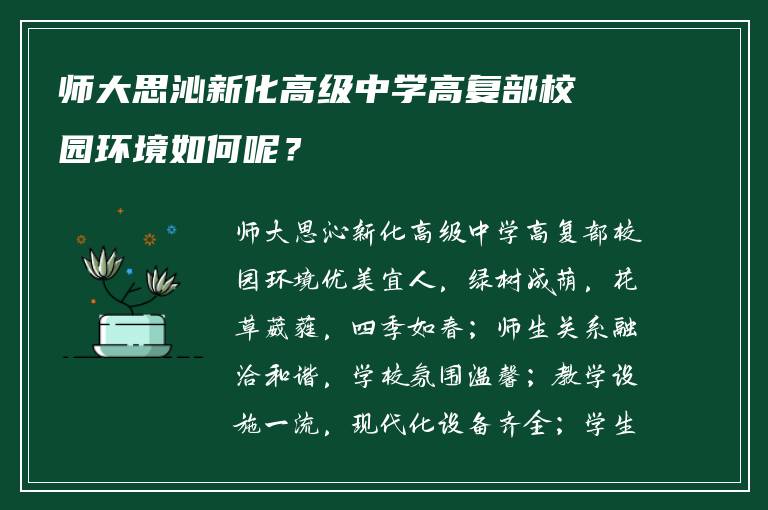 师大思沁新化高级中学高复部校园环境如何呢？

师大思沁新化高级中学高复部校园环境优美宜人，绿树成荫，花草葳蕤，四季如春；师生关系融洽和谐，学校氛围温馨；教学设施一流，现代化设备齐全；学生